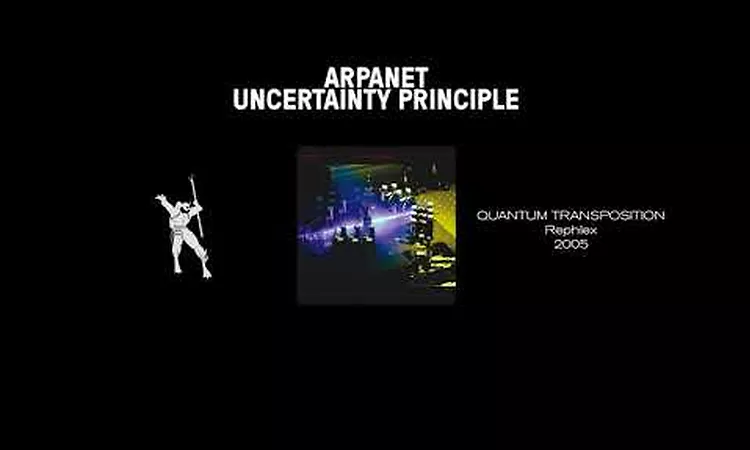 ARPANET
UNCERTAINTY PRINCIPLE

QUANTUM TRANSPOSITION
Rephlex
2005